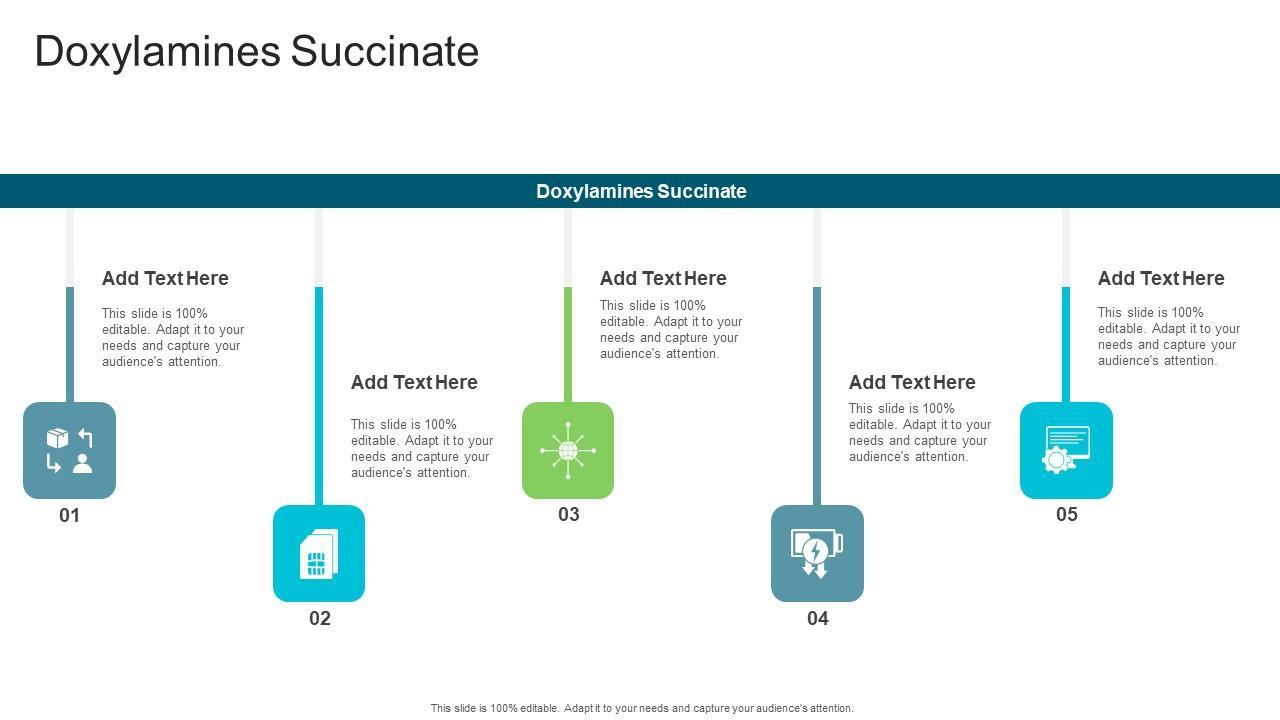 Doxylamines Succinate

Doxylamines Succinate

Add Text Here

This slide is 100% editable. Adapt it to your needs and capture your audience's attention.

01

Add Text Here

This slide is 100% editable. Adapt it to your needs and capture your audience's attention.

02

Add Text Here

This slide is 100% editable. Adapt it to your needs and capture your audience's attention.

03

Add Text Here

This slide is 100% editable. Adapt it to your needs and capture your audience's attention.

04

Add Text Here

This slide is 100% editable. Adapt it to your needs and capture your audience's attention.

05

This slide is 100% editable. Adapt it to your needs and capture your audience's attention.